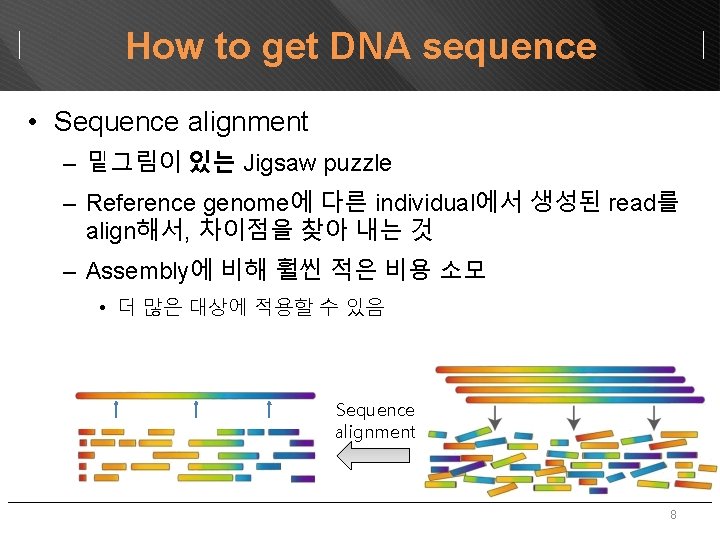 How to get DNA sequence

• Sequence alignment
– 밑그림이 있는 Jigsaw puzzle
– Reference genome에 다른 individual에서 생성된 read를 align해서, 차이점을 찾아 내는 것
– Assembly에 비해 훨씬 적은 비용 소모
• 더 많은 대상에 적용할 수 있음

Sequence alignment

8